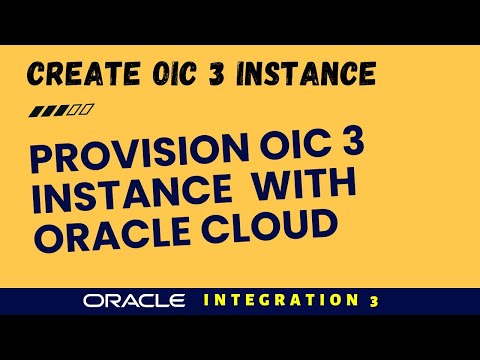 CREATE OIC 3 INSTANCE

PROVISION OIC 3 INSTANCE WITH ORACLE CLOUD

ORACLE INTEGRATION 3